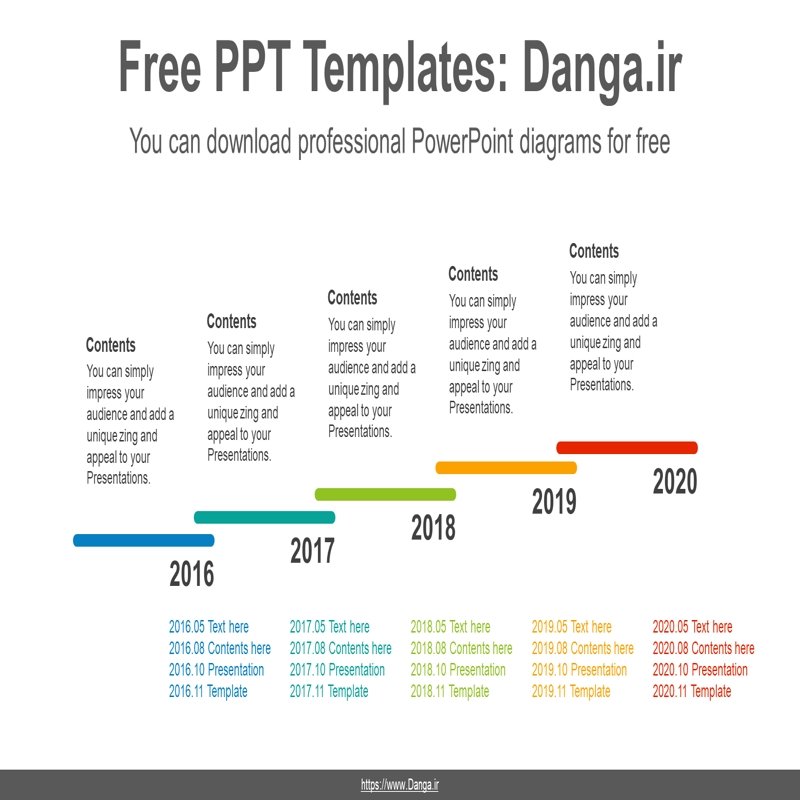 Free PPT Templates: Danga.ir

You can download professional PowerPoint diagrams for free

Contents
You can simply impress your audience and add a unique zing and appeal to your Presentations.

Contents
You can simply impress your audience and add a unique zing and appeal to your Presentations.

Contents
You can simply impress your audience and add a unique zing and appeal to your Presentations.

Contents
You can simply impress your audience and add a unique zing and appeal to your Presentations.

Contents
You can simply impress your audience and add a unique zing and appeal to your Presentations.

2016

2017

2018

2019

2020

2016.05 Text here
2016.08 Contents here
2016.10 Presentation
2016.11 Template

2017.05 Text here
2017.08 Contents here
2017.10 Presentation
2017.11 Template

2018.05 Text here
2018.08 Contents here
2018.10 Presentation
2018.11 Template

2019.05 Text here
2019.08 Contents here
2019.10 Presentation
2019.11 Template

2020.05 Text here
2020.08 Contents here
2020.10 Presentation
2020.11 Template

https://www.Danga.ir